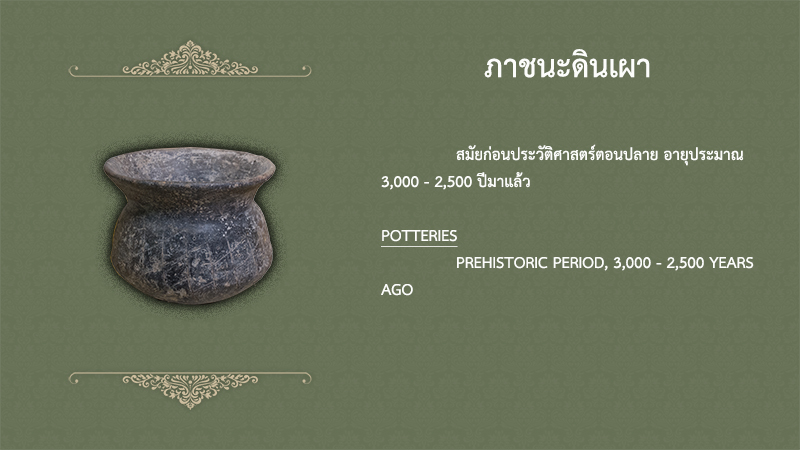 ภาชนะดินเผา

สมัยก่อนประวัติศาสตร์ตอนปลาย อายุประมาณ 3,000 - 2,500 ปีมาแล้ว

POTTERIES

PREHISTORIC PERIOD, 3,000 - 2,500 YEARS AGO